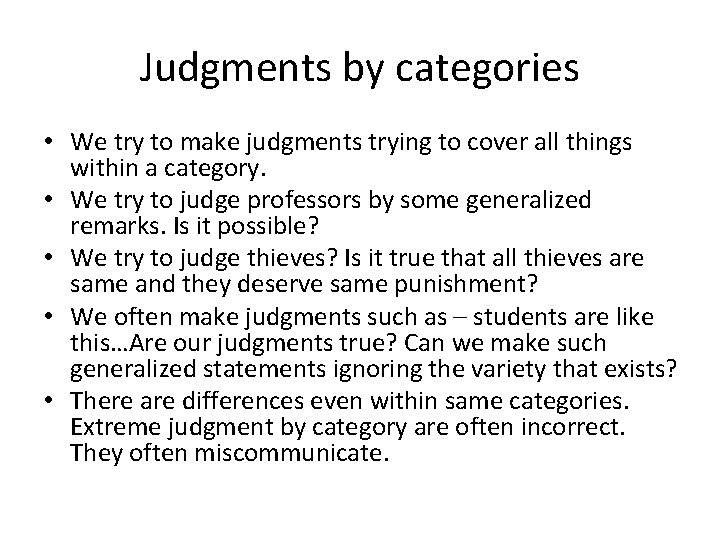 Judgments by categories

• We try to make judgments trying to cover all things within a category.
• We try to judge professors by some generalized remarks. Is it possible?
• We try to judge thieves? Is it true that all thieves are same and they deserve same punishment?
• We often make judgments such as – students are like this…Are our judgments true? Can we make such generalized statements ignoring the variety that exists?
• There are differences even within same categories. Extreme judgment by category are often incorrect. They often miscommunicate.